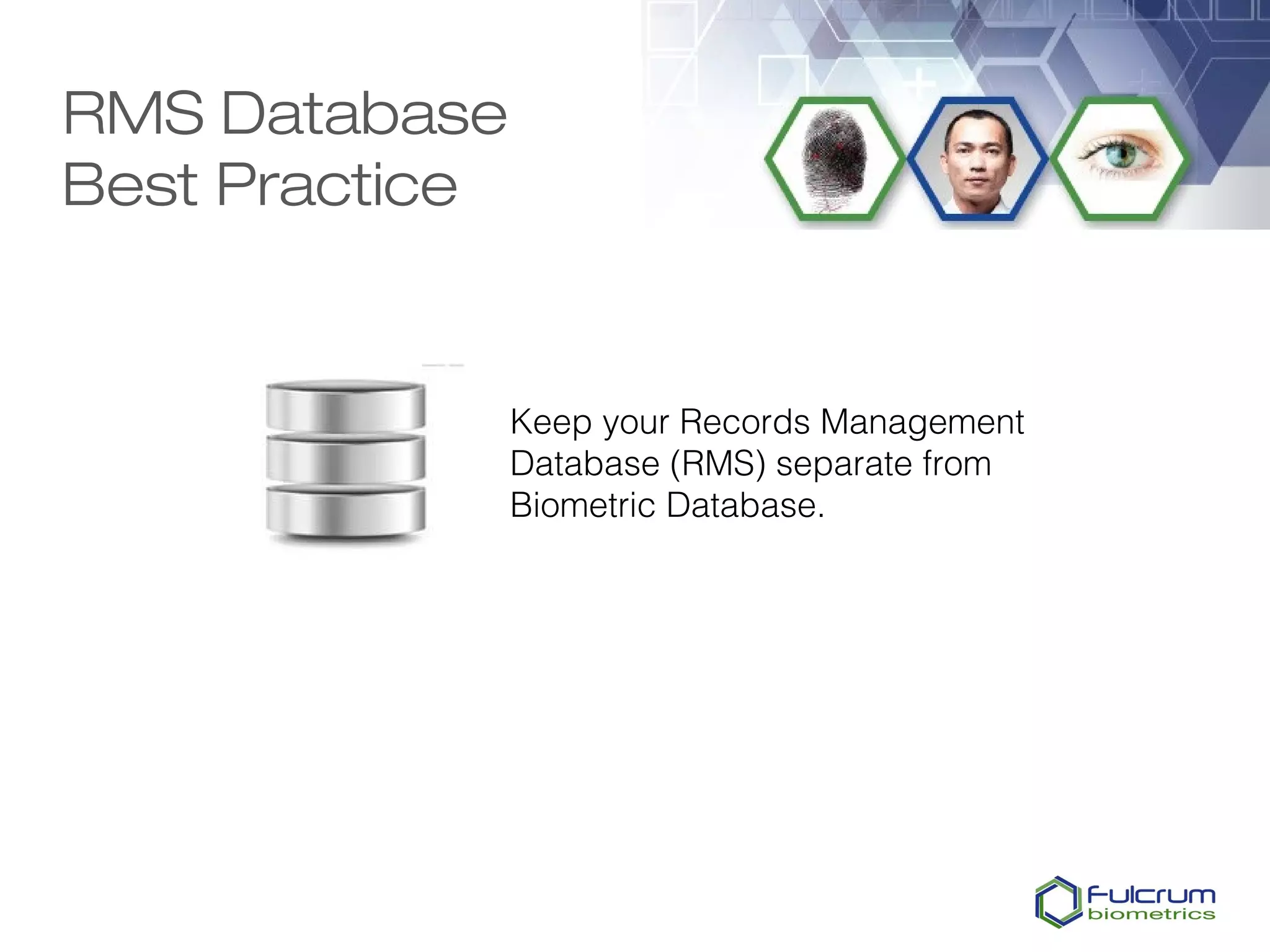 RMS Database
Best Practice

Keep your Records Management Database (RMS) separate from Biometric Database.

Fulcrum
biometrics